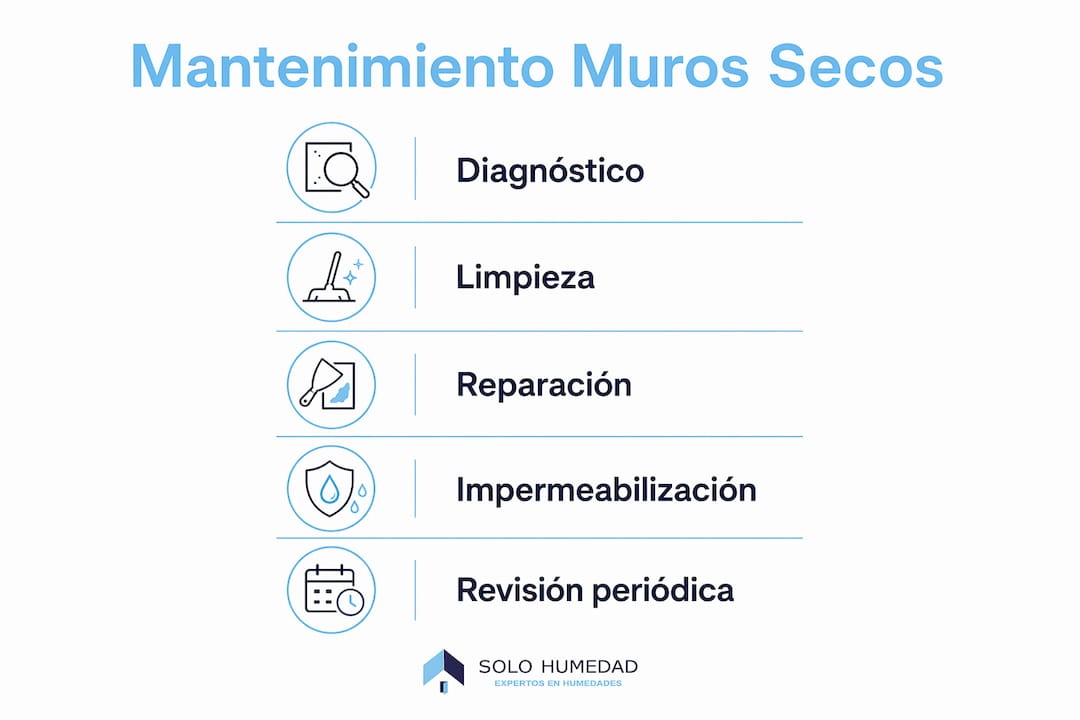 Mantenimiento Muros Secos

Diagnóstico

Limpieza

Reparación

Impermeabilización

Revisión periódica

SOLO HUMEDAD
EXPERTOS EN HUMEDADES